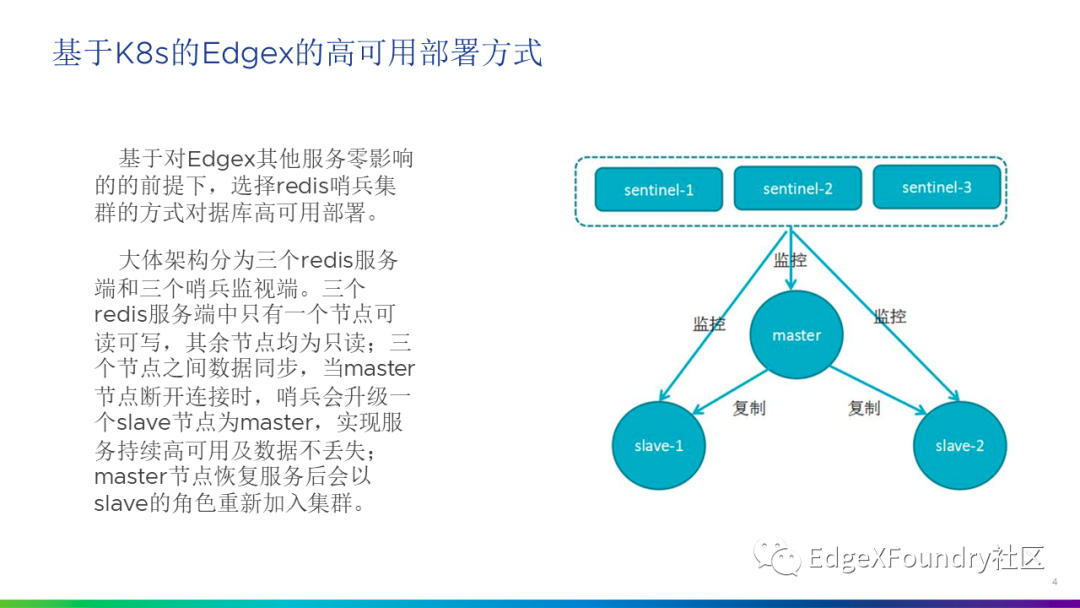 基于K8s的Edgex的高可用部署方式

基于对Edgex其他服务零影响的的前提下，选择redis哨兵集群的方式对据库高可用部署。

大体架构分为三个redis服务端和三个哨兵监视端。三个redis服务端中只有一个节点可读可写，其余节点均为只读；三个节点之间数据同步，当master节点断开连接时，哨兵会升级一个slave节点为master，实现服务持续高可用及数据不丢失；master节点恢复服务后会以slave的角色重新加入集群。

sentinel-1
sentinel-2
sentinel-3
监控
监控
监控
master
复制
复制
slave-1
slave-2

EdgeXFoundry社区

4